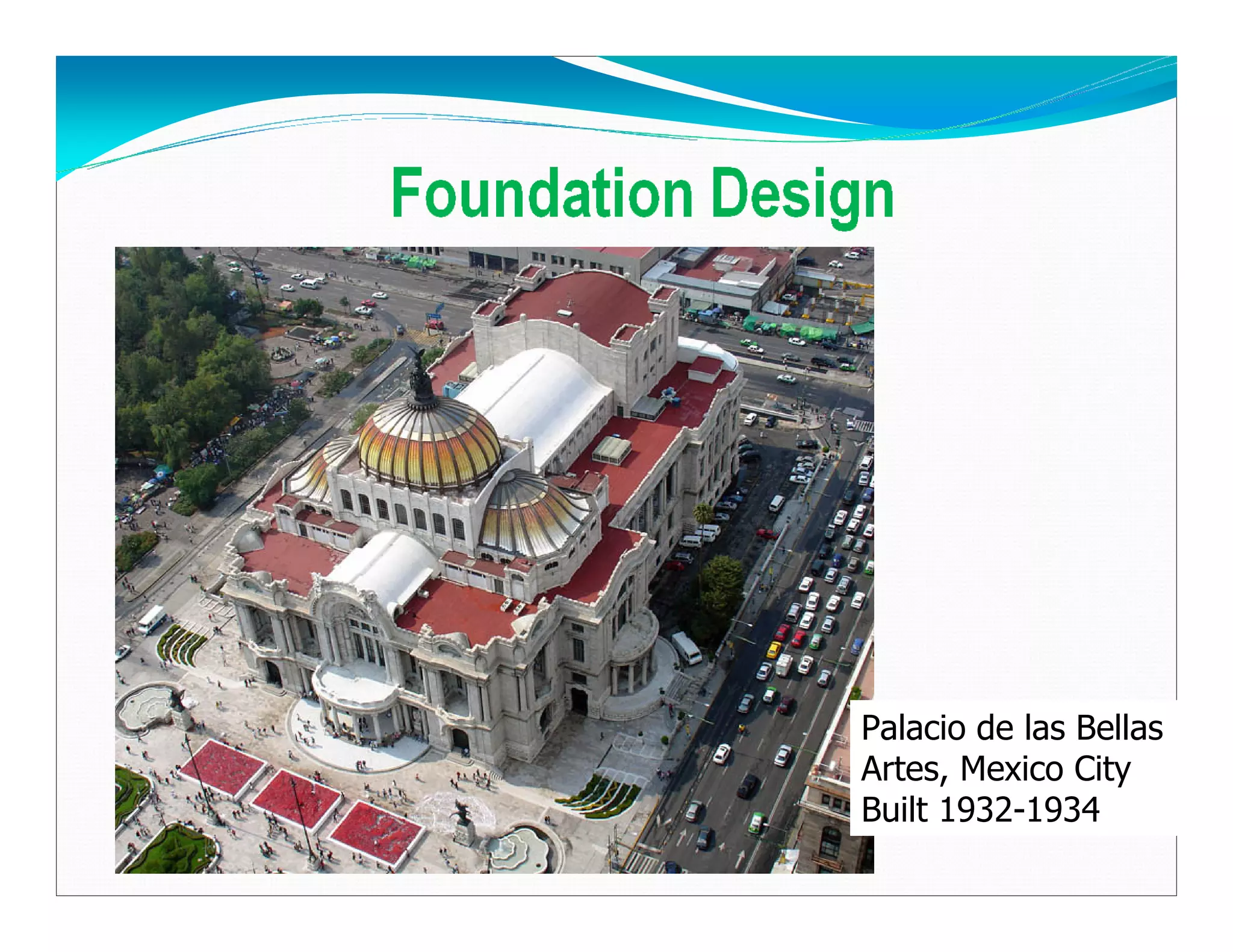 Foundation Design

Palacio de las Bellas Artes, Mexico City Built 1932-1934